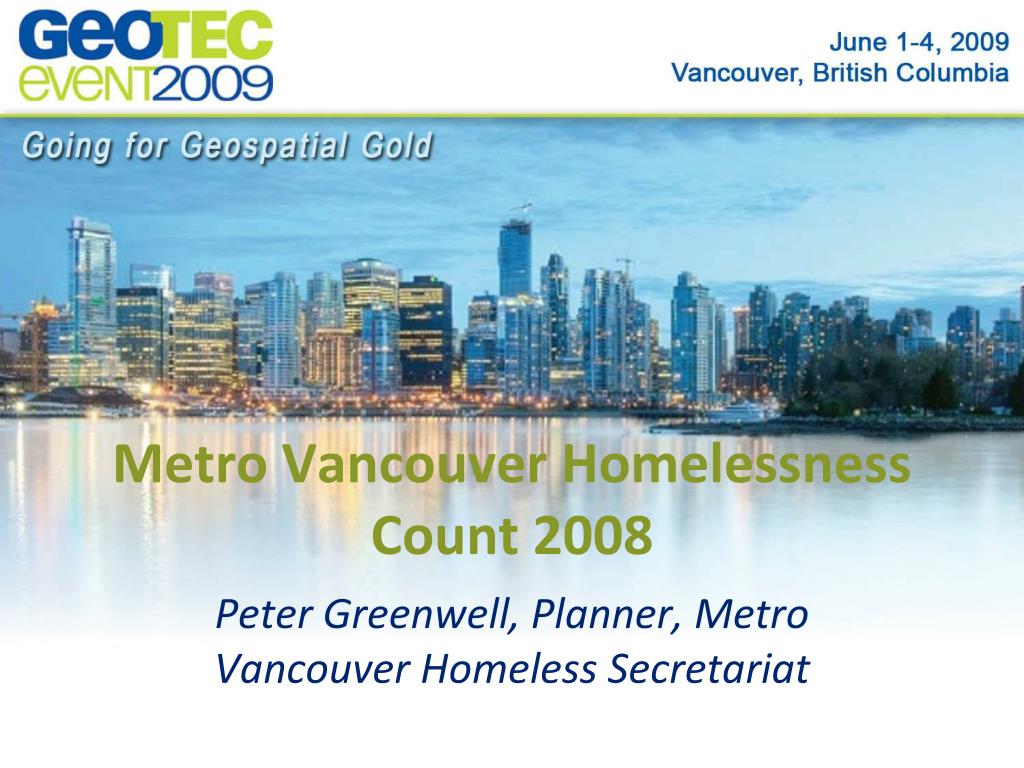 GeoTEC
event2009

June 1-4, 2009
Vancouver, British Columbia

Going for Geospatial Gold

Metro Vancouver Homelessness Count 2008

Peter Greenwell, Planner, Metro Vancouver Homeless Secretariat